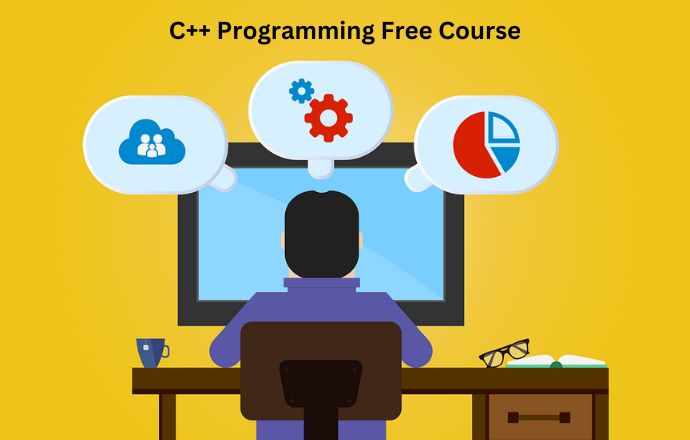 C++ Programming Free Course